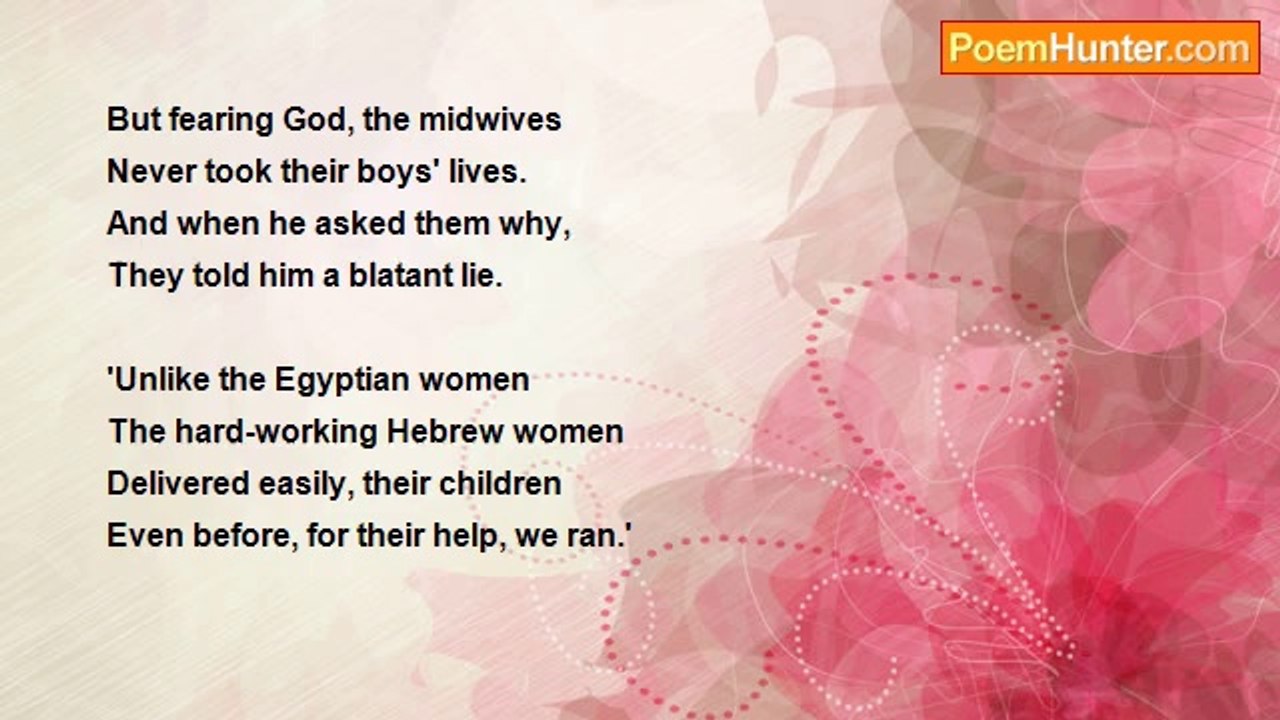 PoemHunter.com

But fearing God, the midwives
Never took their boys' lives.
And when he asked them why,
They told him a blatant lie.

'Unlike the Egyptian women
The hard-working Hebrew women
Delivered easily, their children
Even before, for their help, we ran.'